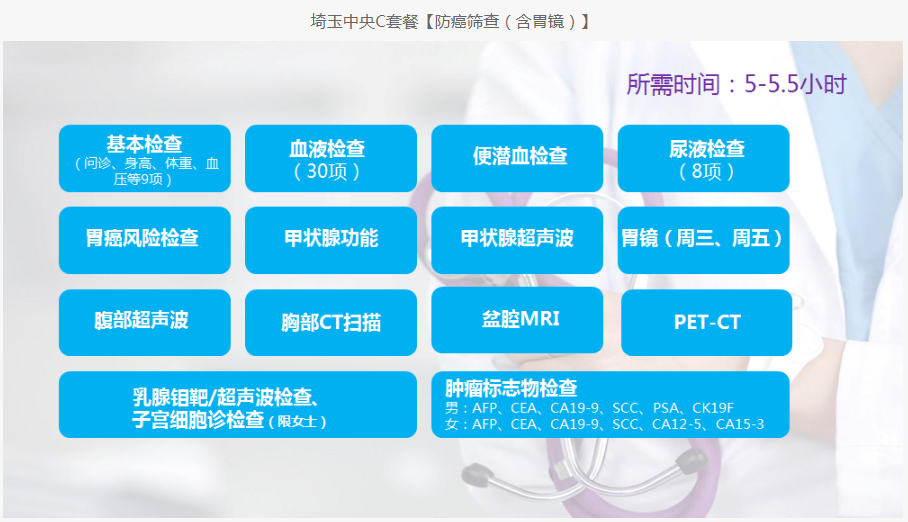 埼玉中央C套餐【防癌筛查（含胃镜）】

所需时间：5-5.5小时

基本检查
（问诊、身高、体重、血压等9项）

血液检查
（30项）

便潜血检查

尿液检查
（8项）

胃癌风险检查

甲状腺功能

甲状腺超声波

胃镜（周三、周五）

腹部超声波

胸部CT扫描

盆腔MRI

PET-CT

乳腺钼靶/超声波检查、子宫细胞诊检查（限女士）

肿瘤标志物检查
男：AFP、CEA、CA19-9、SCC、PSA、CK19F
女：AFP、CEA、CA19-9、SCC、CA12-5、CA15-3